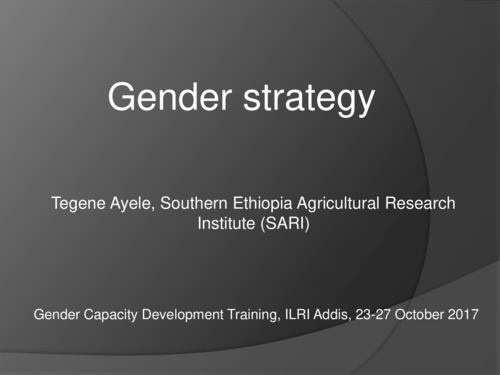 Gender strategy

Tegene Ayele, Southern Ethiopia Agricultural Research Institute (SARI)

Gender Capacity Development Training, ILRI Addis, 23-27 October 2017